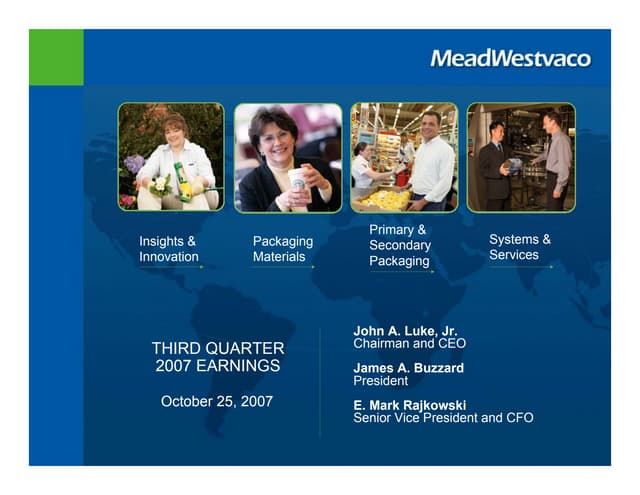 MeadWestvaco

Insights & Innovation

Packaging Materials

Primary & Secondary Packaging

Systems & Services

THIRD QUARTER 2007 EARNINGS

October 25, 2007

John A. Luke, Jr.
Chairman and CEO

James A. Buzzard
President

E. Mark Rajkowski
Senior Vice President and CFO